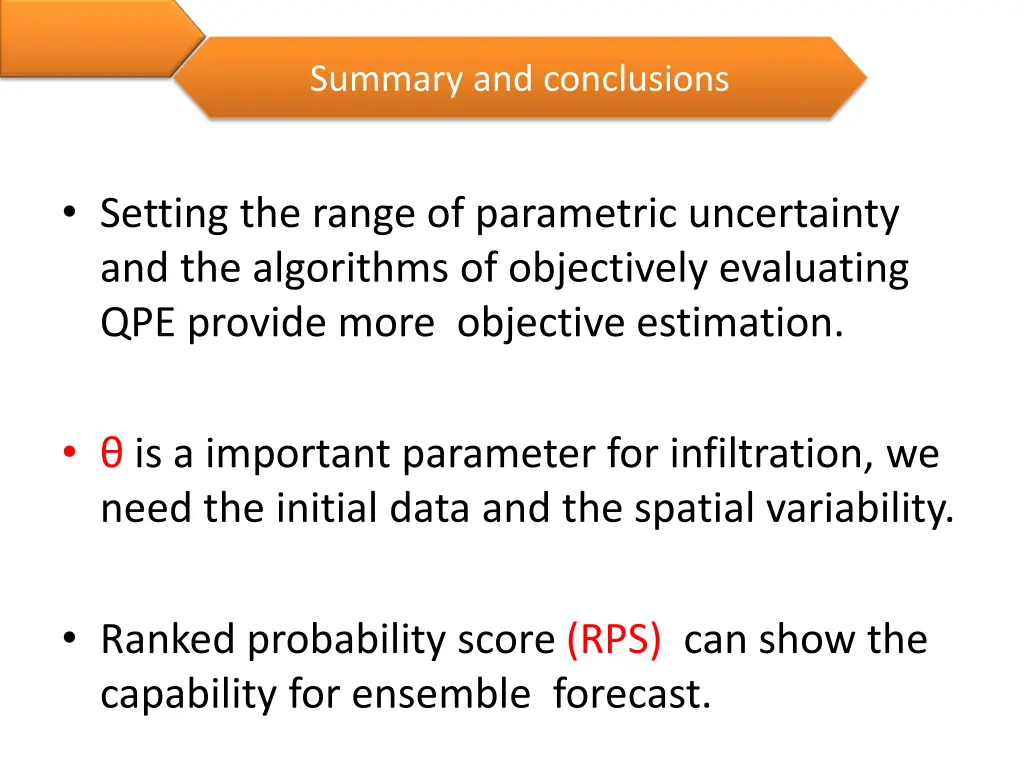 Summary and conclusions

• Setting the range of parametric uncertainty and the algorithms of objectively evaluating QPE provide more objective estimation.

• θ is a important parameter for infiltration, we need the initial data and the spatial variability.

• Ranked probability score (RPS) can show the capability for ensemble forecast.